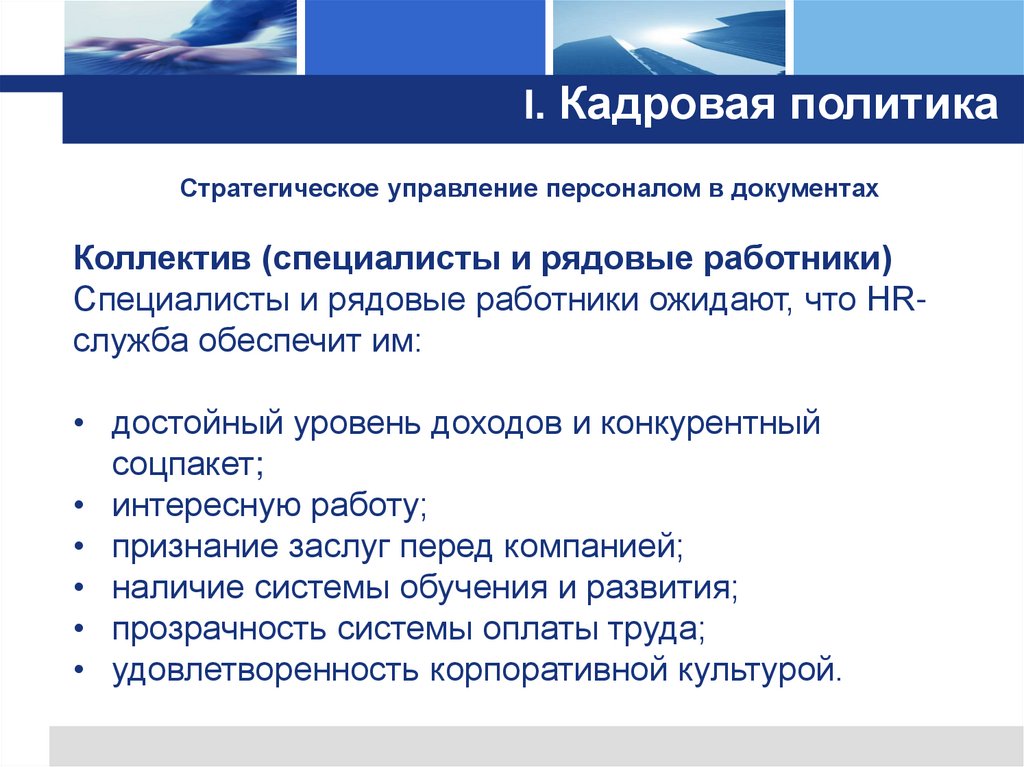 I. Кадровая политика

Стратегическое управление персоналом в документах

Коллектив (специалисты и рядовые работники)
Специалисты и рядовые работники ожидают, что HR-служба обеспечит им:

• достойный уровень доходов и конкурентный соцпакет;
• интересную работу;
• признание заслуг перед компанией;
• наличие системы обучения и развития;
• прозрачность системы оплаты труда;
• удовлетворенность корпоративной культурой.